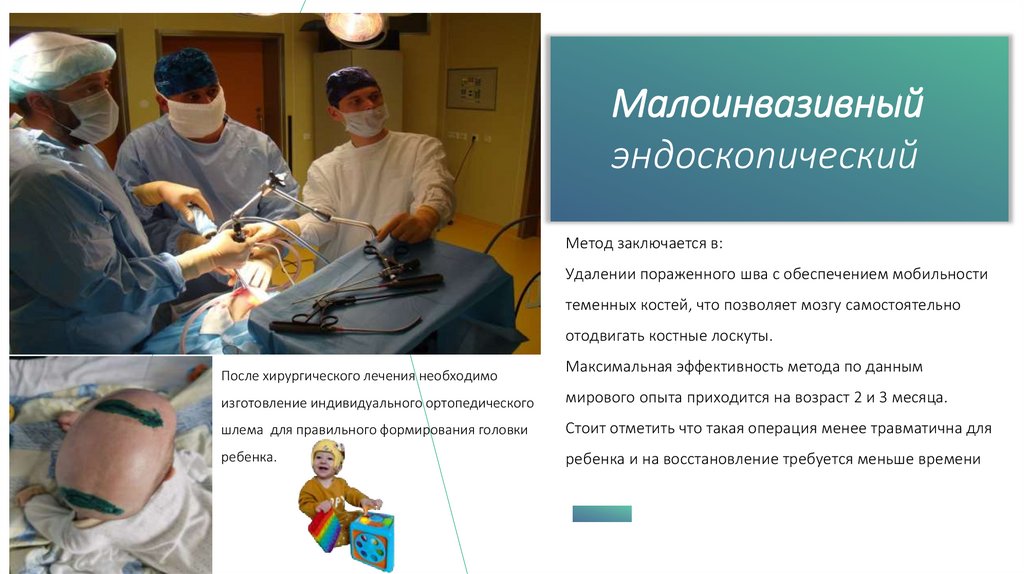 Малоинвазивный
эндоскопический

Метод заключается в:

Удалении пораженного шва с обеспечением мобильности теменных костей, что позволяет мозгу самостоятельно отодвигать костные лоскуты.

Максимальная эффективность метода по данным мирового опыта приходится на возраст 2 и 3 месяца.

Стоит отметить что такая операция менее травматична для ребенка и на восстановление требуется меньше времени

После хирургического лечения необходимо изготовление индивидуального ортопедического шлема для правильного формирования головки ребенка.